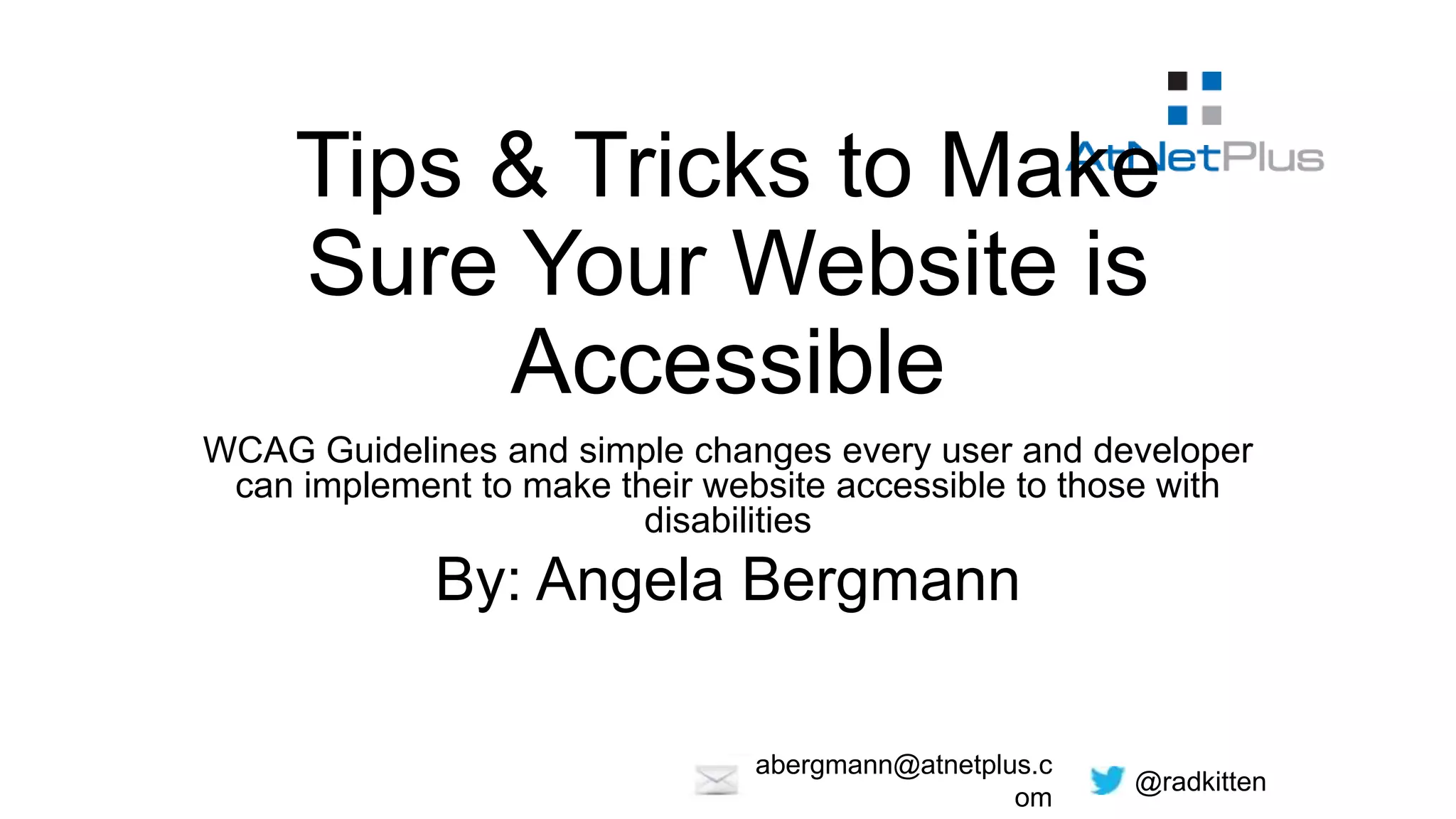 AtNetPlus

Tips & Tricks to Make Sure Your Website is Accessible

WCAG Guidelines and simple changes every user and developer can implement to make their website accessible to those with disabilities

By: Angela Bergmann

abergmann@atnetplus.com

@radkitten